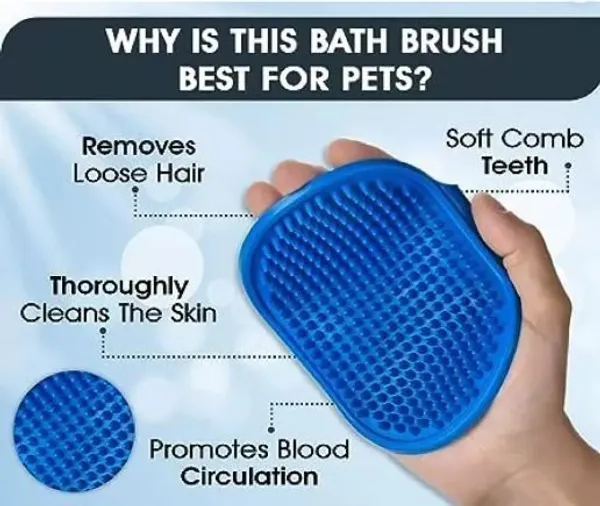 WHY IS THIS BATH BRUSH BEST FOR PETS?

Removes Loose Hair

Soft Comb Teeth

Thoroughly Cleans The Skin

Promotes Blood Circulation